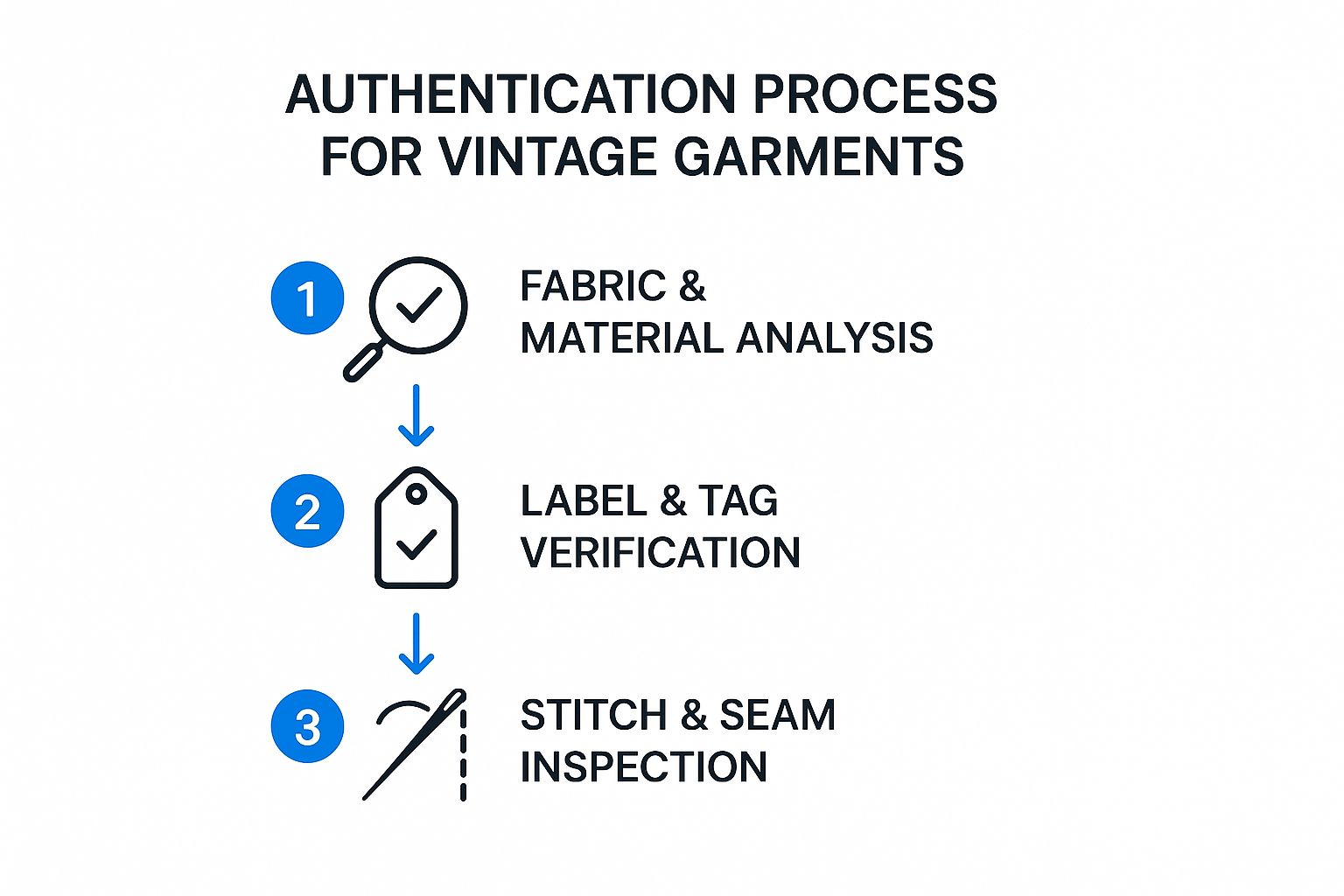 AUTHENTICATION PROCESS FOR VINTAGE GARMENTS

1 FABRIC & MATERIAL ANALYSIS

2 LABEL & TAG VERIFICATION

3 STITCH & SEAM INSPECTION